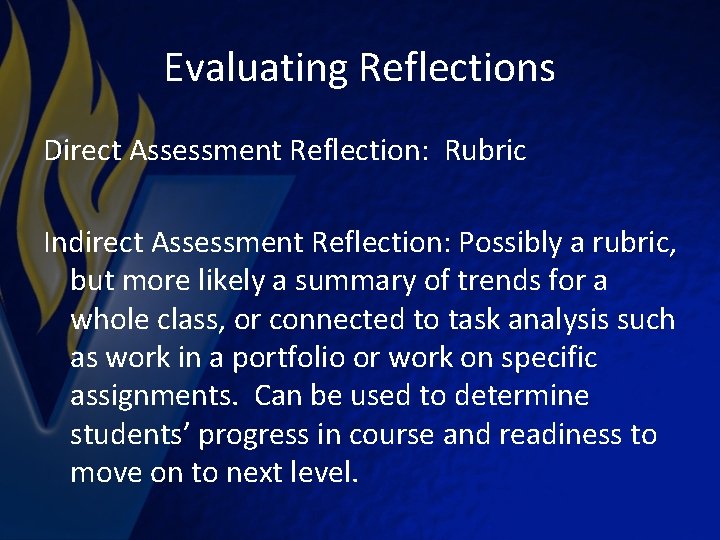 Evaluating Reflections

Direct Assessment Reflection:  Rubric

Indirect Assessment Reflection: Possibly a rubric, but more likely a summary of trends for a whole class, or connected to task analysis such as work in a portfolio or work on specific assignments.  Can be used to determine students’ progress in course and readiness to move on to next level.